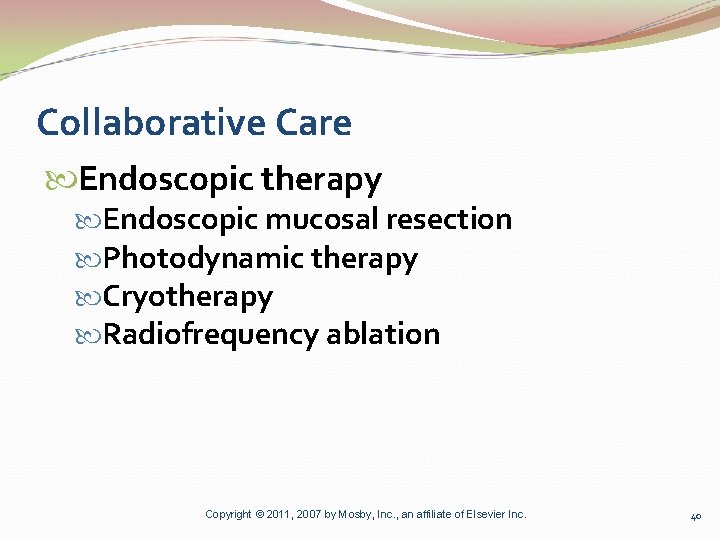 Collaborative Care

Endoscopic therapy

Endoscopic mucosal resection

Photodynamic therapy

Cryotherapy

Radiofrequency ablation

Copyright © 2011, 2007 by Mosby, Inc., an affiliate of Elsevier Inc.

40